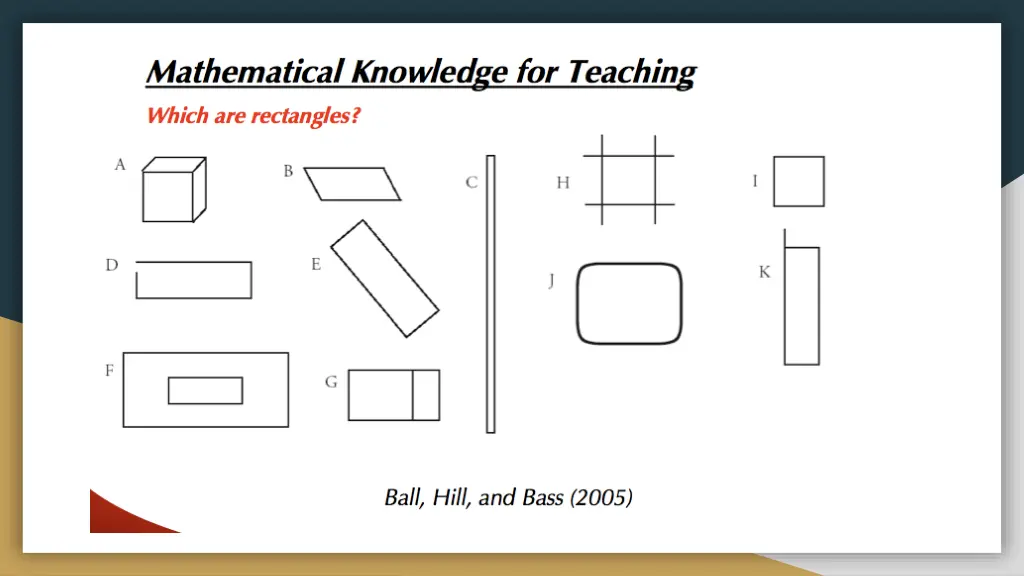 Mathematical Knowledge for Teaching

Which are rectangles?

A

B

C

H

I

D

E

J

K

F

G

Ball, Hill, and Bass (2005)